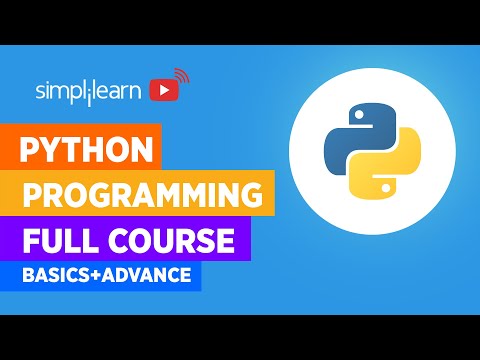 simplilearn

PYTHON
PROGRAMMING
FULL COURSE
BASICS+ADVANCE